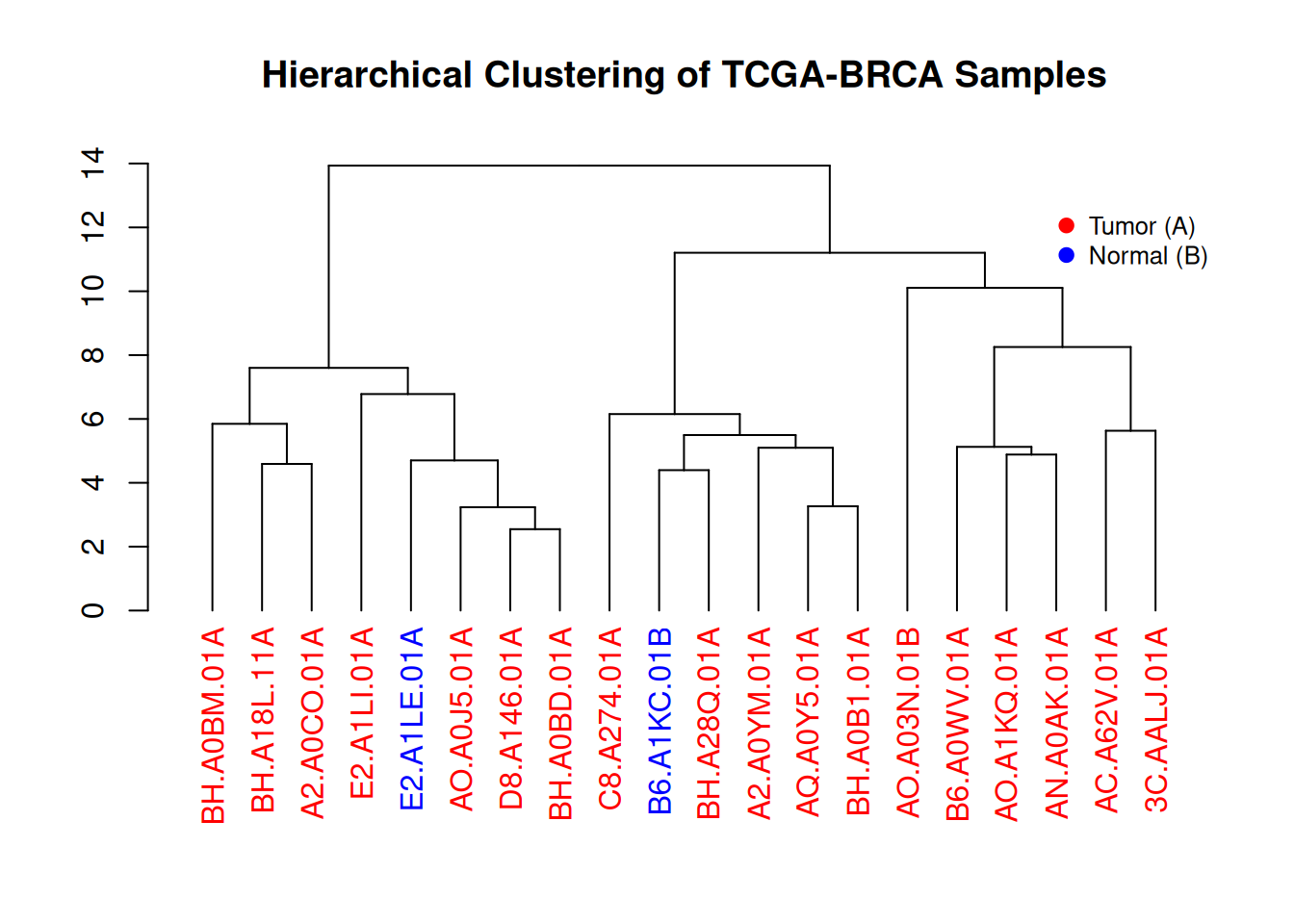 Hierarchical Clustering of TCGA-BRCA Samples

14
12
10
8
6
4
2
0

Tumor (A)
Normal (B)

BH.A0BM.01A
BH.A18L.11A
A2.A0CO.01A
E2.A1LI.01A
E2.A1LE.01A
AO.A0J5.01A
D8.A146.01A
BH.A0BD.01A
C8.A274.01A
B6.A1KC.01B
BH.A28Q.01A
A2.A0YM.01A
AQ.A0Y5.01A
BH.A0B1.01A
AO.A03N.01B
B6.A0WV.01A
AO.A1KQ.01A
AN.A0AK.01A
AC.A62V.01A
3C.AALJ.01A